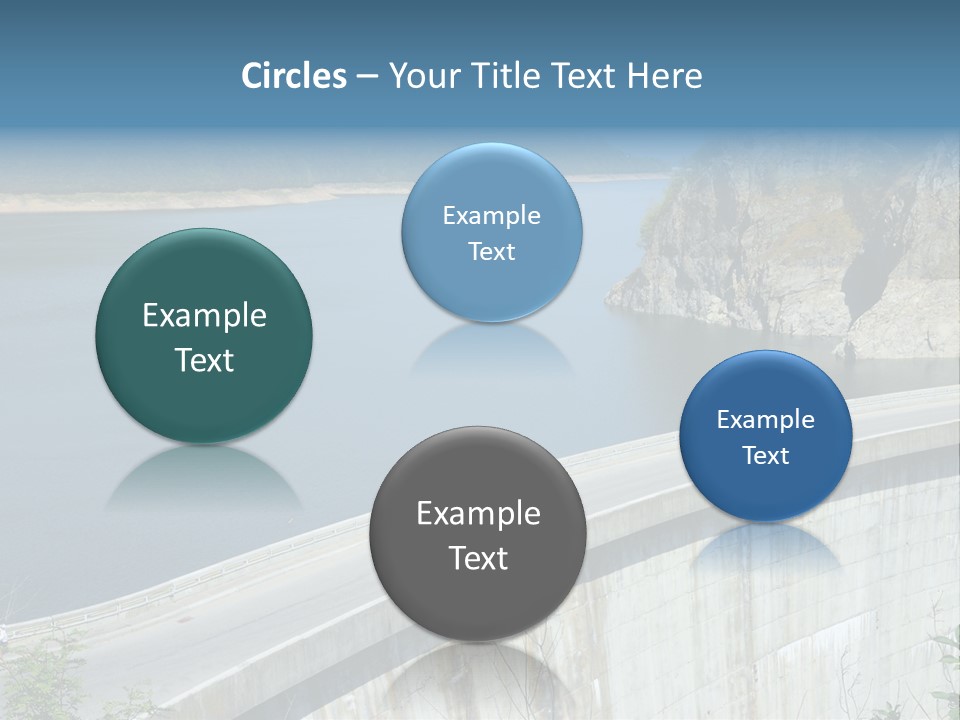 Circles – Your Title Text Here

Example Text

Example Text

Example Text

Example Text